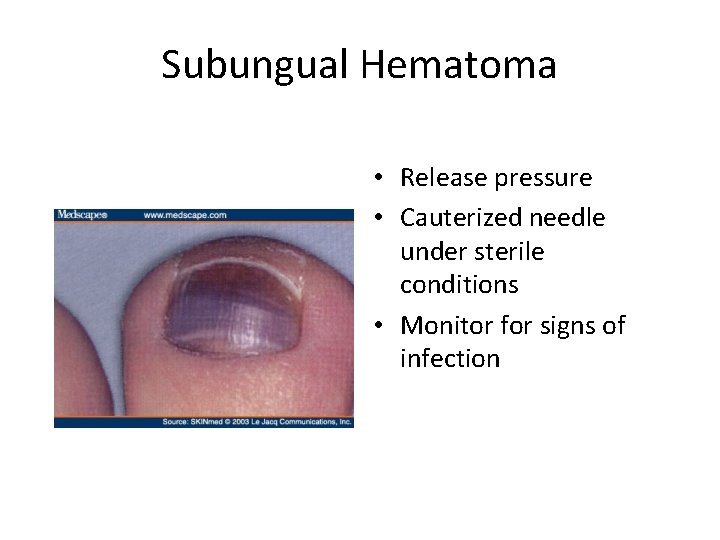 Subungual Hematoma

Medscape® www.medscape.com

Source: SKINmed © 2003 Le Jacq Communications, Inc.

• Release pressure
• Cauterized needle under sterile conditions
• Monitor for signs of infection